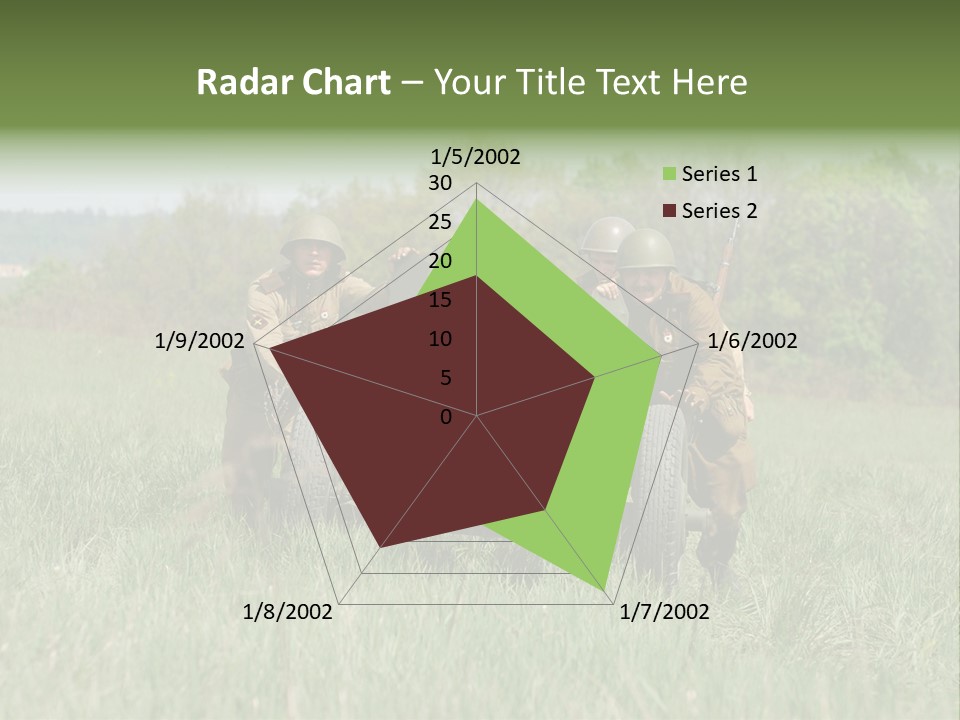 Radar Chart – Your Title Text Here

1/5/2002
30
25
20
15
10
5
0
1/6/2002
1/7/2002
1/8/2002
1/9/2002

Series 1
Series 2